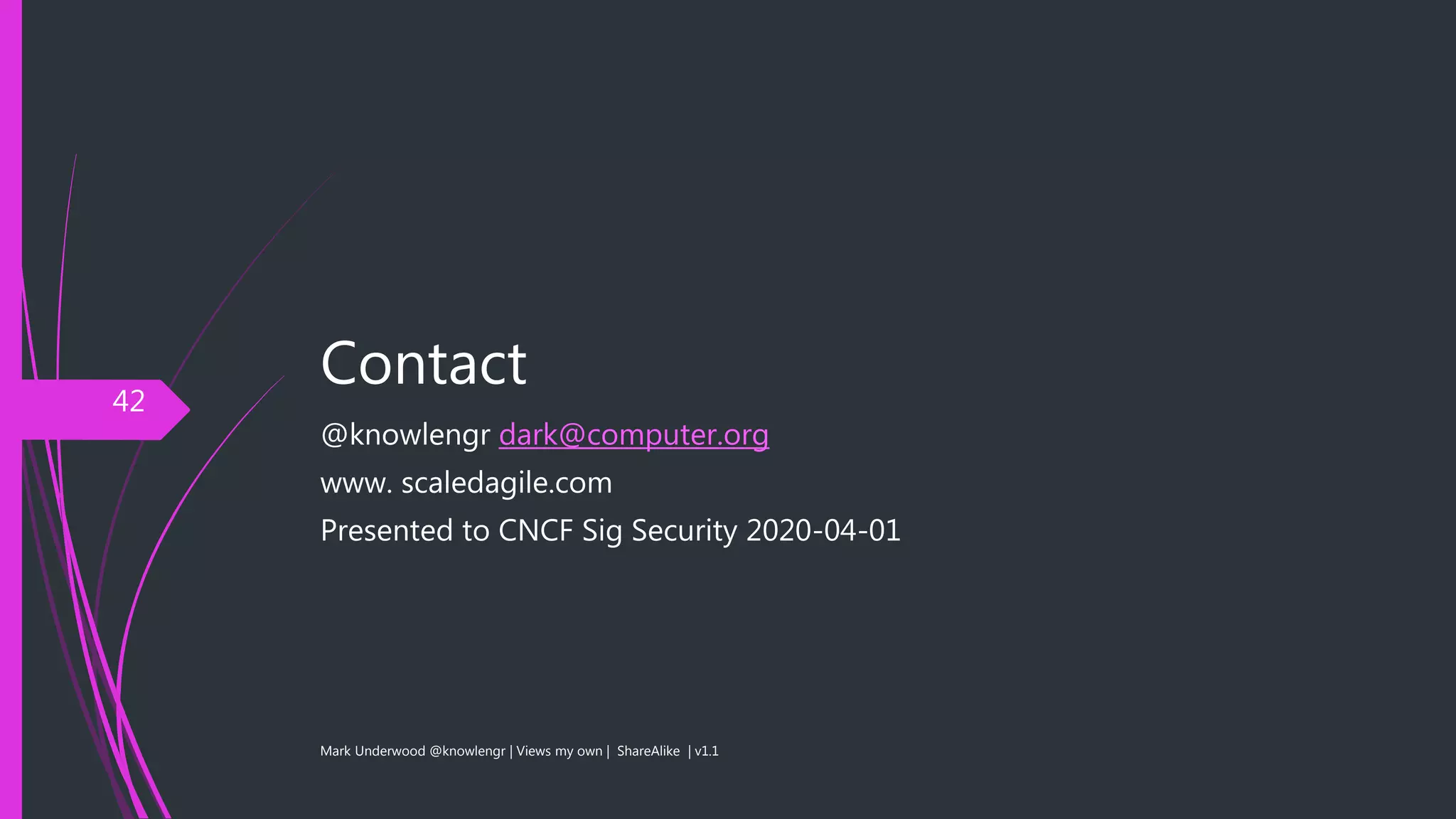 42

Contact

@knowlengr dark@computer.org

www. scaledagile.com

Presented to CNCF Sig Security 2020-04-01

Mark Underwood @knowlengr | Views my own | ShareAlike | v1.1